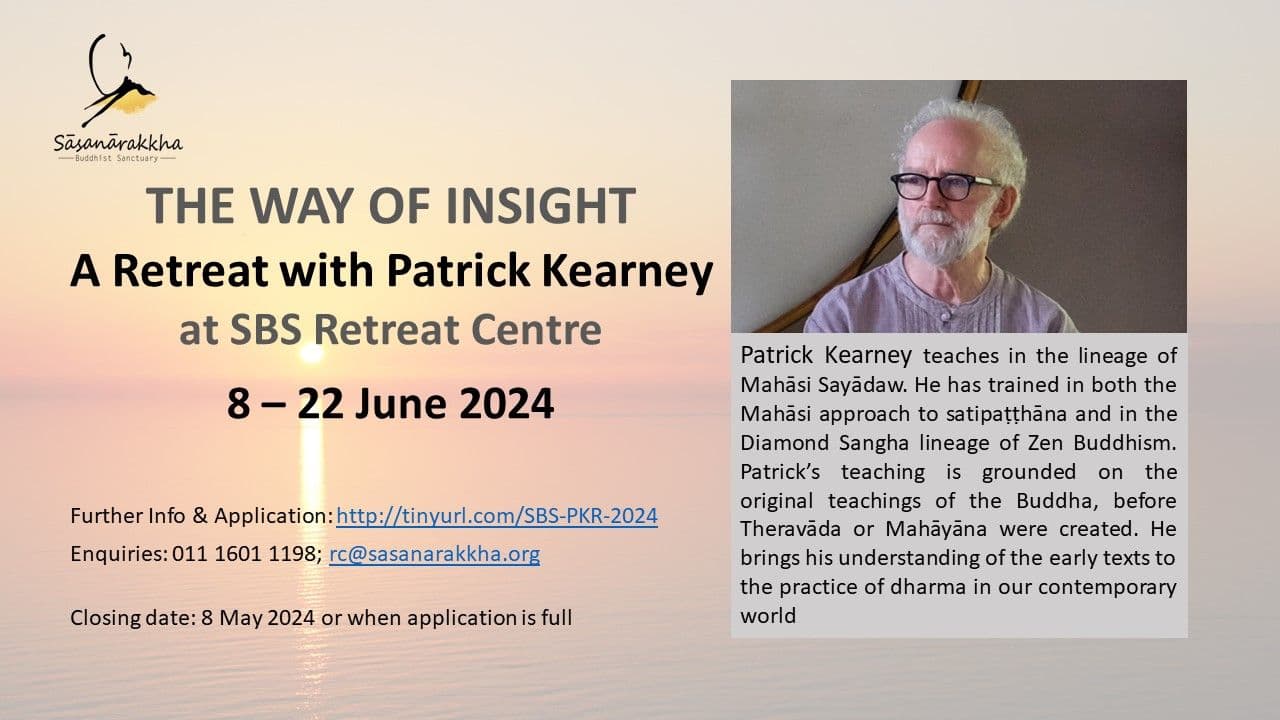 Sāsanārakkha
Buddhist Sanctuary

THE WAY OF INSIGHT
A Retreat with Patrick Kearney
at SBS Retreat Centre
8 – 22 June 2024

Further Info & Application: http://tinyurl.com/SBS-PKR-2024
Enquiries: 011 1601 1198; rc@sasanarakkha.org

Closing date: 8 May 2024 or when application is full

Patrick Kearney teaches in the lineage of Mahāsi Sayādaw. He has trained in both the Mahāsi approach to satipaṭṭhāna and in the Diamond Sangha lineage of Zen Buddhism. Patrick's teaching is grounded on the original teachings of the Buddha, before Theravāda or Mahāyāna were created. He brings his understanding of the early texts to the practice of dharma in our contemporary world